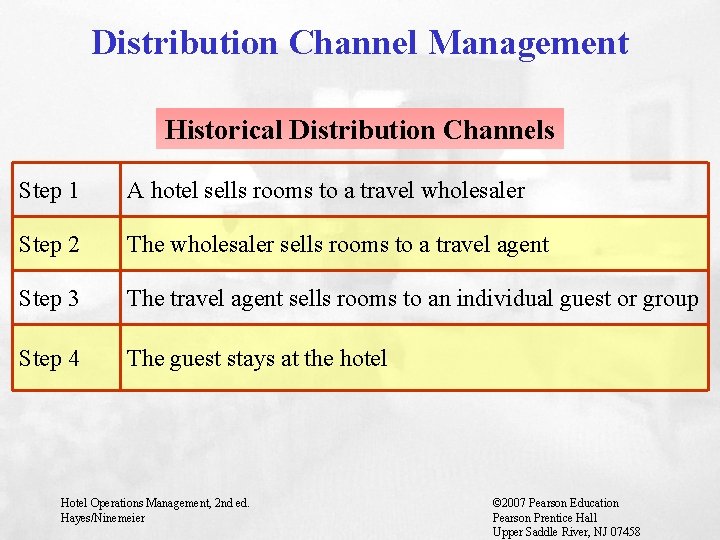 Distribution Channel Management

Historical Distribution Channels

| Step 1 | A hotel sells rooms to a travel wholesaler |
|---|---|
| Step 2 | The wholesaler sells rooms to a travel agent |
| Step 3 | The travel agent sells rooms to an individual guest or group |
| Step 4 | The guest stays at the hotel |

Hotel Operations Management, 2nd ed.
Hayes/Ninemeier

©2007 Pearson Education
Pearson Prentice Hall
Upper Saddle River, NJ 07458